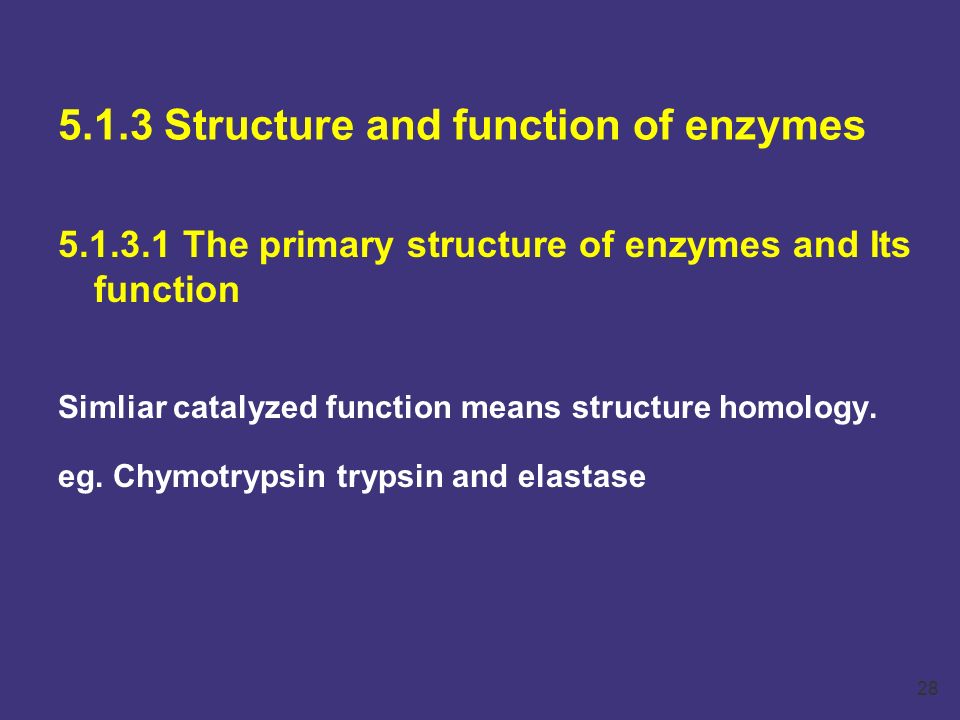 5.1.3 Structure and function of enzymes

5.1.3.1 The primary structure of enzymes and Its function

Simliar catalyzed function means structure homology.

eg. Chymotrypsin trypsin and elastase

28